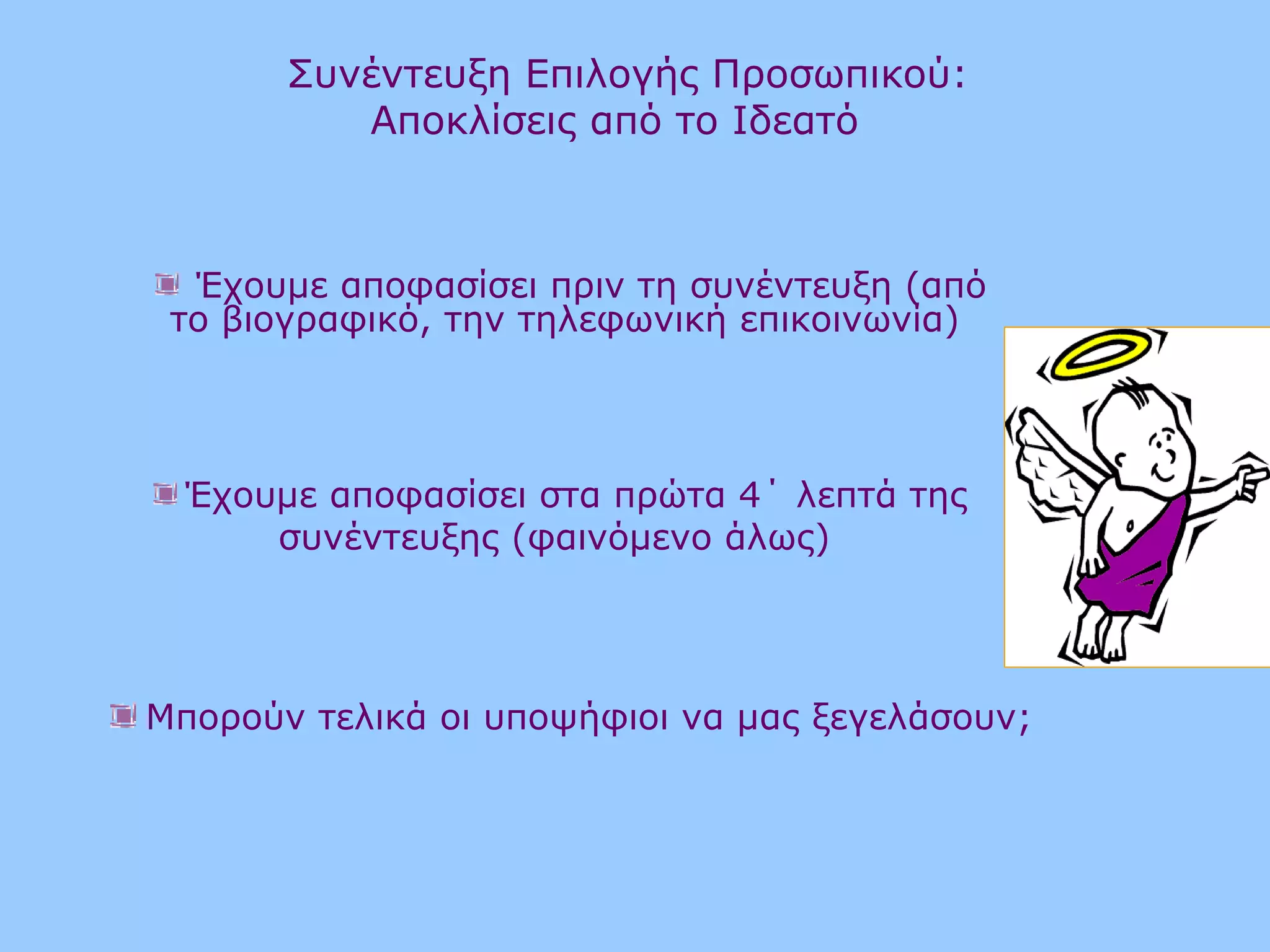 Συνέντευξη Επιλογής Προσωπικού: Αποκλίσεις από το Ιδεατό

Έχουμε αποφασίσει πριν τη συνέντευξη (από το βιογραφικό, την τηλεφωνική επικοινωνία)

Έχουμε αποφασίσει στα πρώτα 4΄ λεπτά της συνέντευξης (φαινόμενο άλως)

Μπορούν τελικά οι υποψήφιοι να μας ξεγελάσουν;